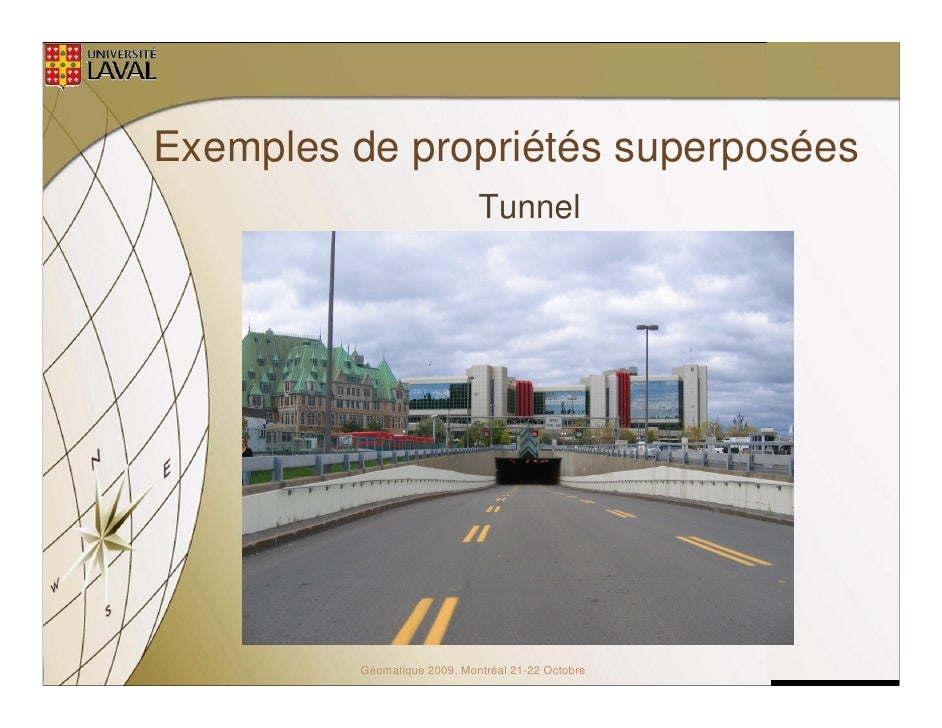 UNIVERSITÉ
LAVAL

Exemples de propriétés superposées

Tunnel

N
E
W
S

Géomatique 2009, Montréal 21-22 Octobre